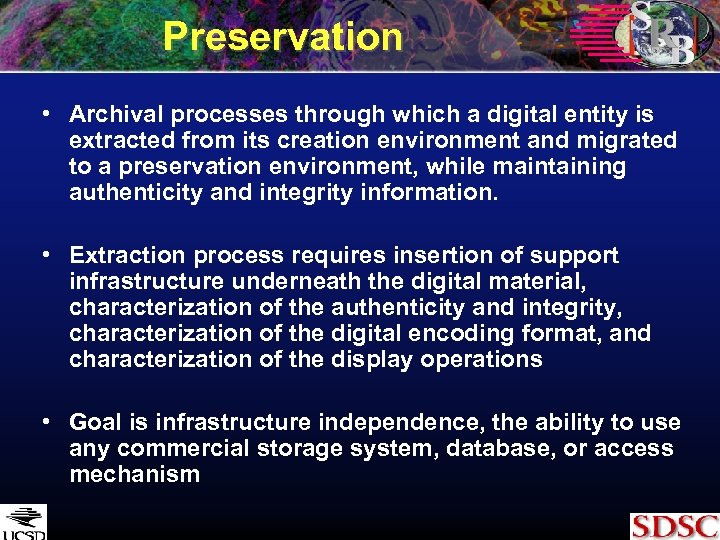 Preservation

SRB

• Archival processes through which a digital entity is extracted from its creation environment and migrated to a preservation environment, while maintaining authenticity and integrity information.

• Extraction process requires insertion of support infrastructure underneath the digital material, characterization of the authenticity and integrity, characterization of the digital encoding format, and characterization of the display operations

• Goal is infrastructure independence, the ability to use any commercial storage system, database, or access mechanism

UCSD

SDSC